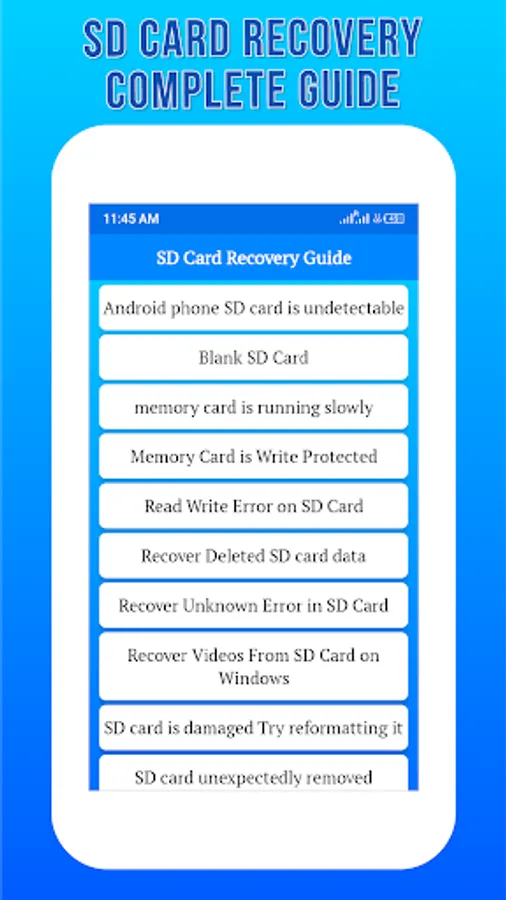 SD CARD RECOVERY COMPLETE GUIDE

11:45 AM

SD Card Recovery Guide

Android phone SD card is undetectable

Blank SD Card

memory card is running slowly

Memory Card is Write Protected

Read Write Error on SD Card

Recover Deleted SD card data

Recover Unknown Error in SD Card

Recover Videos From SD Card on Windows

SD card is damaged Try reformatting it

SD card unexpectedly removed